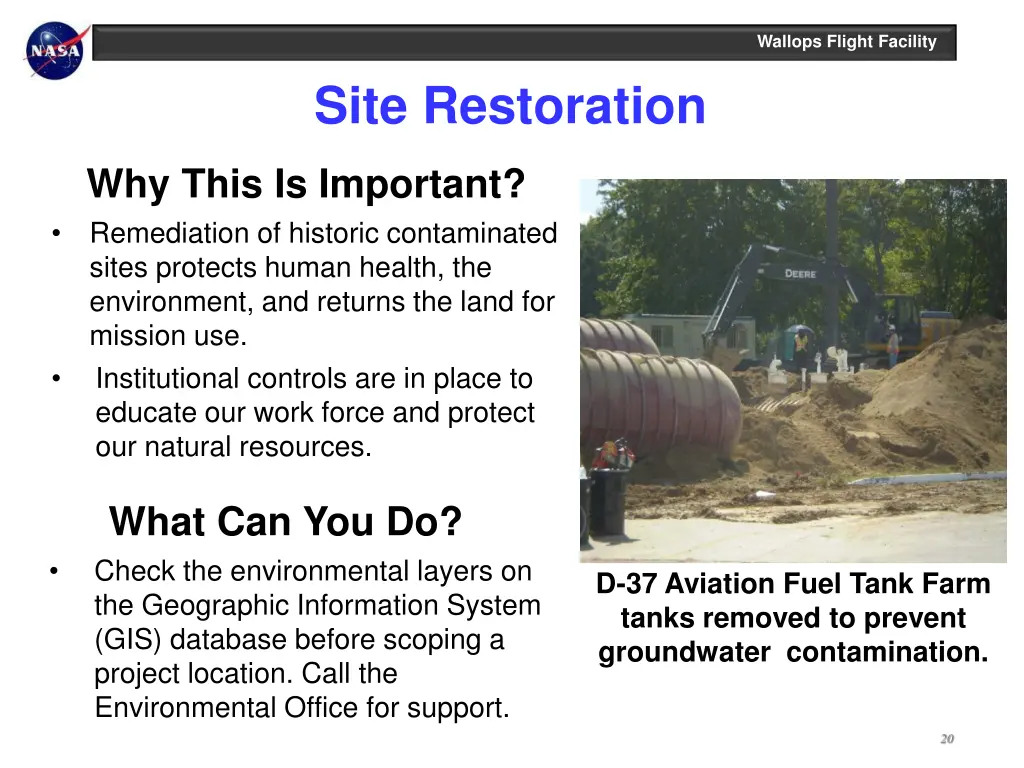 NASA

Wallops Flight Facility

Site Restoration

Why This Is Important?

• Remediation of historic contaminated sites protects human health, the environment, and returns the land for mission use.

• Institutional controls are in place to educate our work force and protect our natural resources.

What Can You Do?

• Check the environmental layers on the Geographic Information System (GIS) database before scoping a project location. Call the Environmental Office for support.

DEERE

D-37 Aviation Fuel Tank Farm tanks removed to prevent groundwater contamination.

20